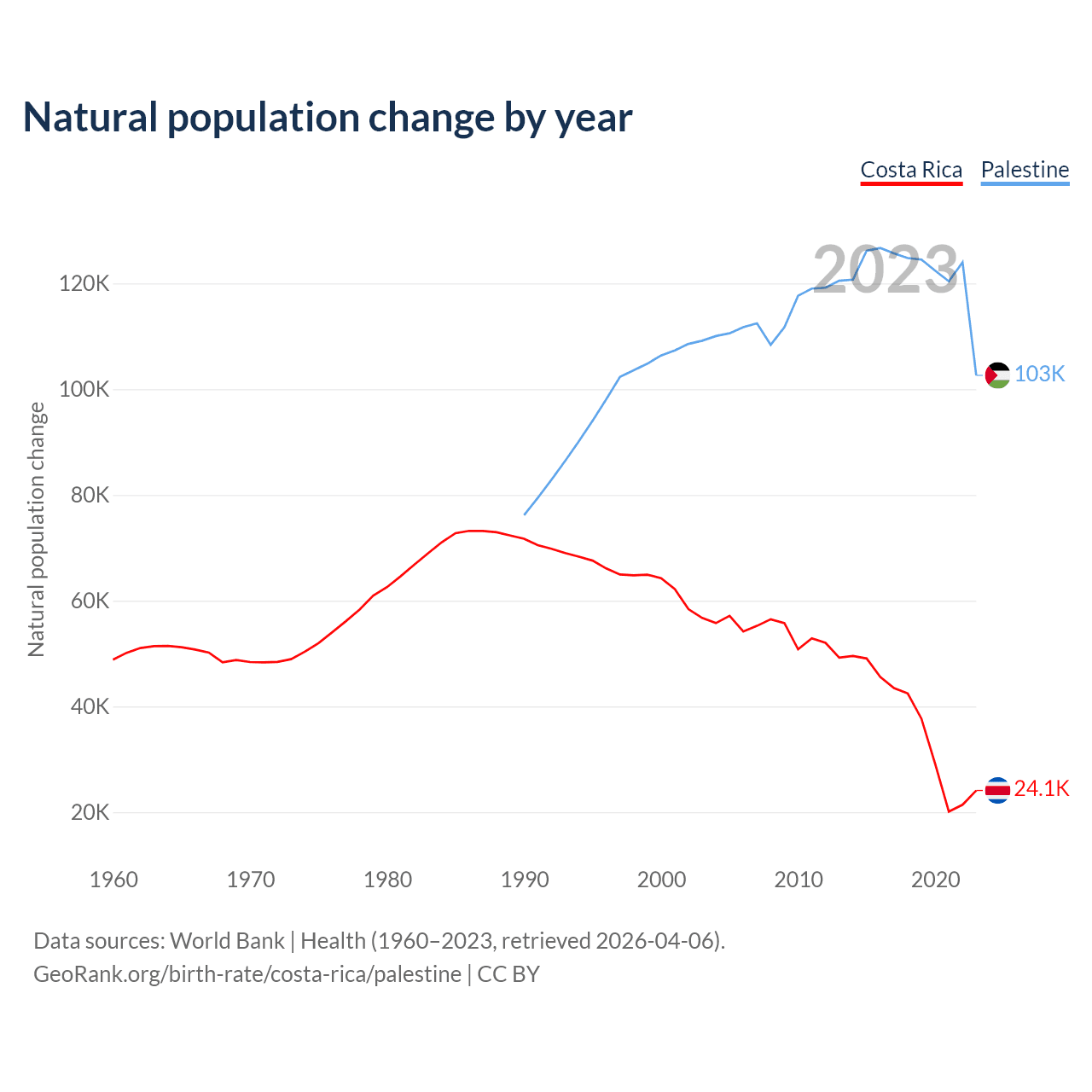 Natural population change by year

Costa Rica Palestine

2023

Natural population change

120K
100K
80K
60K
40K
20K

103K
24.1K

1960 1970 1980 1990 2000 2010 2020

Data sources: World Bank | Health (1960–2023, retrieved 2026-04-06).
GeoRank.org/birth-rate/costa-rica/palestine | CC BY